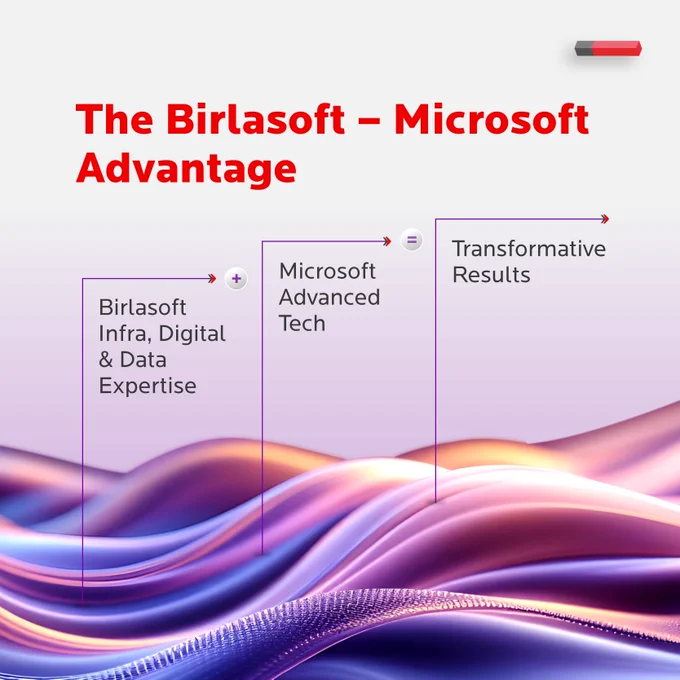 The Birlasoft – Microsoft Advantage

Birlasoft Infra, Digital & Data Expertise

+

Microsoft Advanced Tech

=

Transformative Results